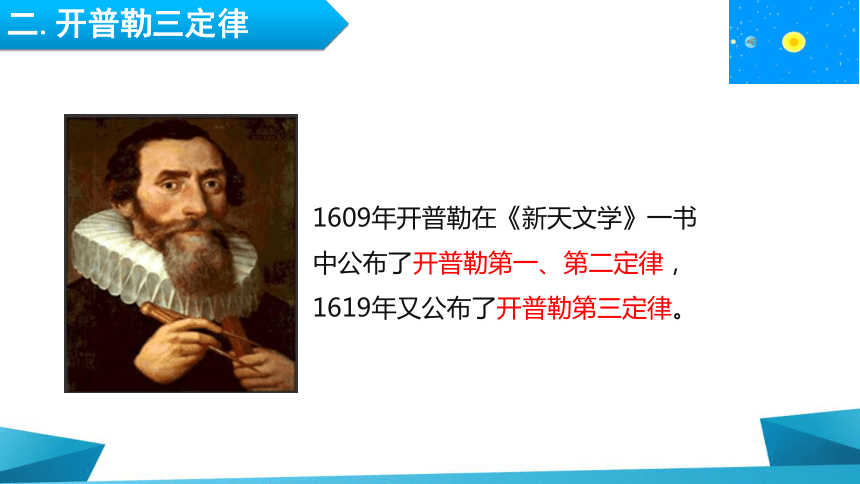 二. 开普勒三定律

1609年开普勒在《新天文学》一书中公布了开普勒第一、第二定律，1619年又公布了开普勒第三定律。